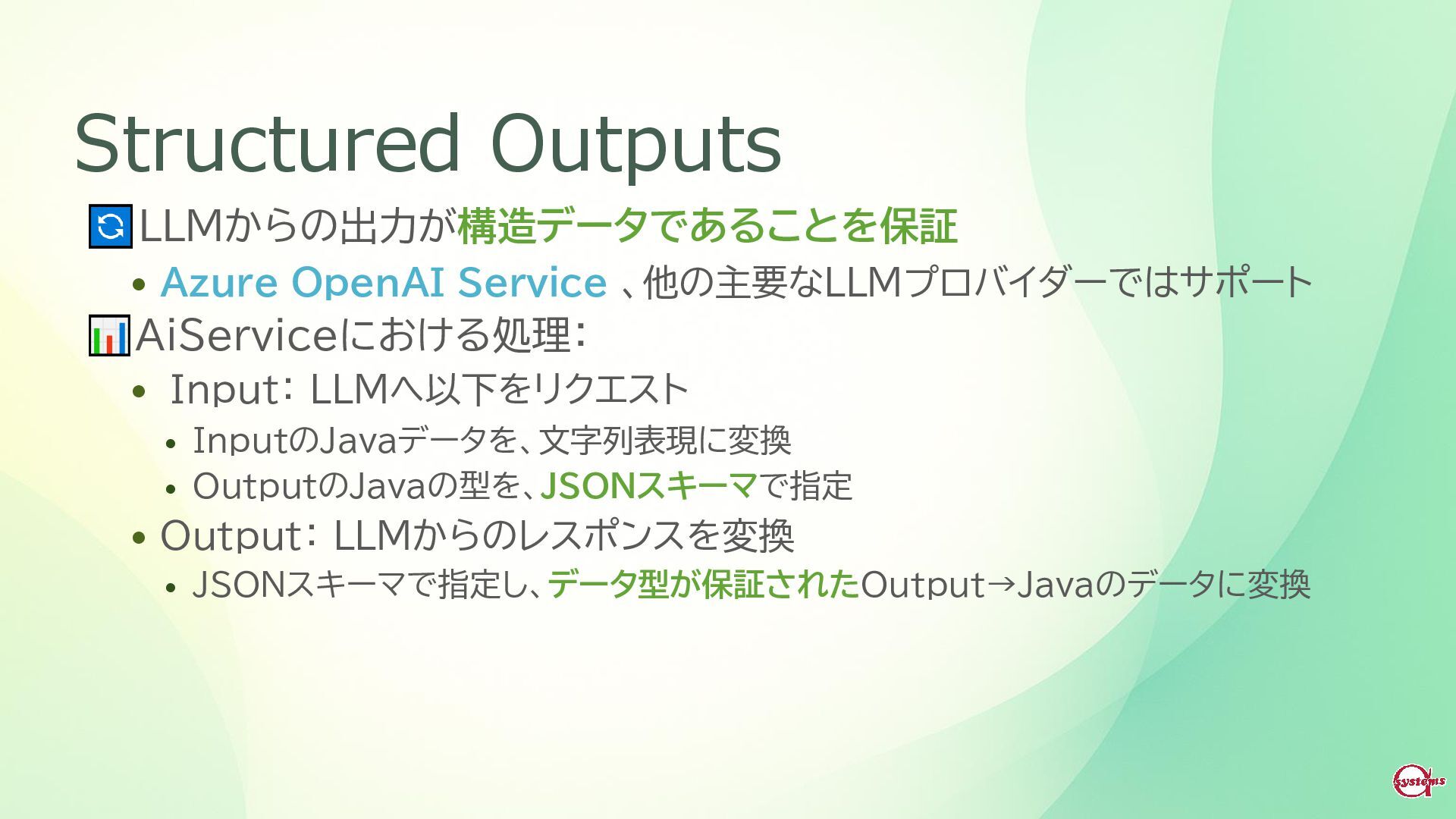 Structured Outputs

🔄LLMからの出力が構造データであることを保証

• Azure OpenAI Service 、他の主要なLLMプロバイダーではサポート

📊AiServiceにおける処理:

• Input: LLMへ以下をリクエスト

• InputのJavaデータを、文字列表現に変換

• OutputのJavaの型を、JSONスキーマで指定

• Output: LLMからのレスポンスを変換

• JSONスキーマで指定し、データ型が保証されたOutput→Javaのデータに変換

systems